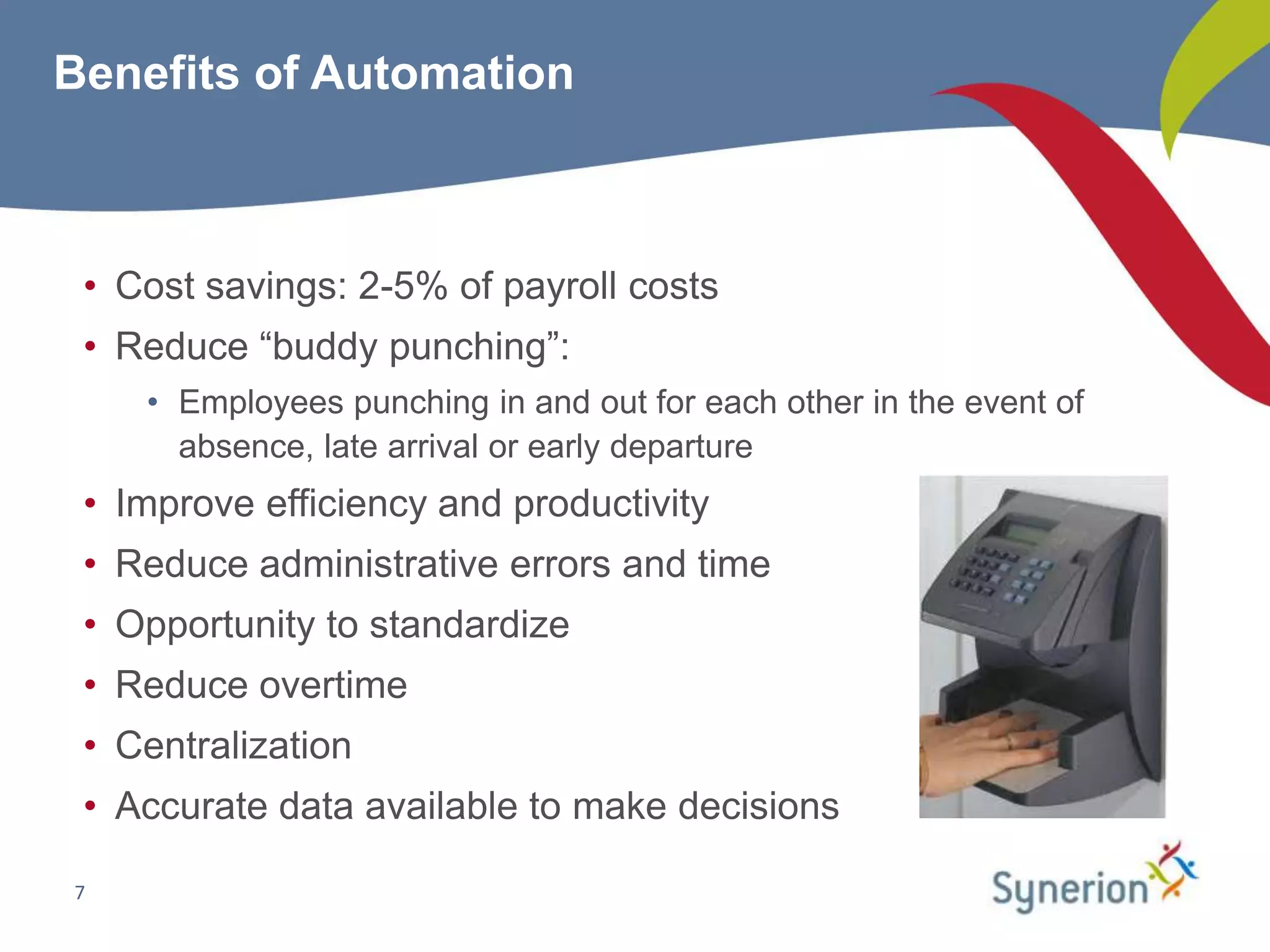 Benefits of Automation

• Cost savings: 2-5% of payroll costs
• Reduce “buddy punching”:
  • Employees punching in and out for each other in the event of absence, late arrival or early departure
• Improve efficiency and productivity
• Reduce administrative errors and time
• Opportunity to standardize
• Reduce overtime
• Centralization
• Accurate data available to make decisions

7

Synerion